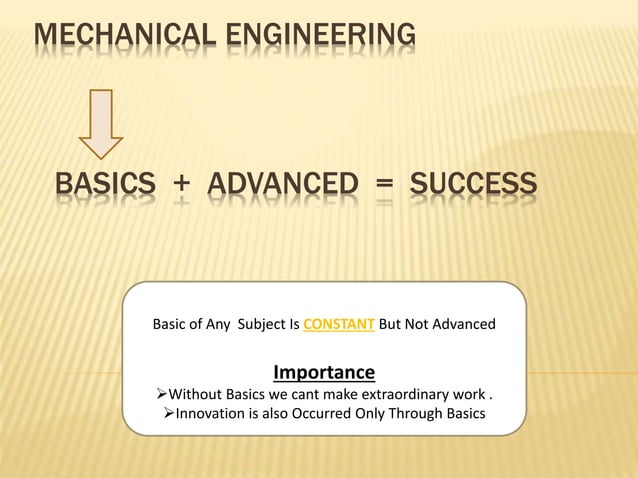 MECHANICAL ENGINEERING

BASICS + ADVANCED = SUCCESS

Basic of Any Subject Is CONSTANT But Not Advanced

Importance

➢Without Basics we cant make extraordinary work .
➢Innovation is also Occurred Only Through Basics